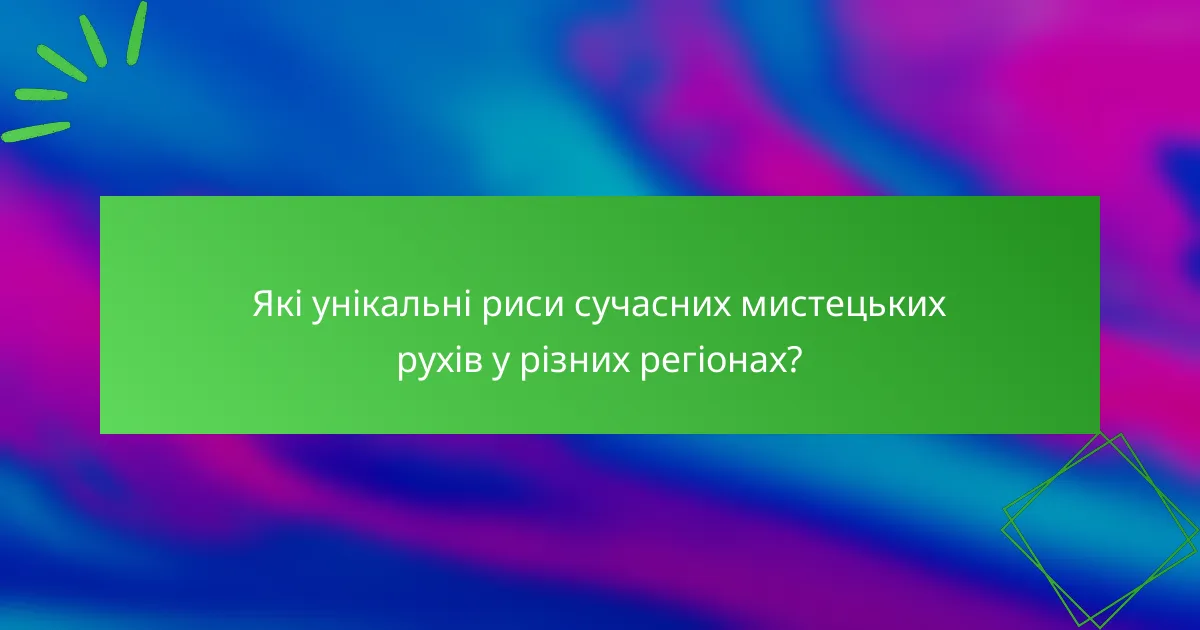 Які унікальні риси сучасних мистецьких рухів у різних регіонах?